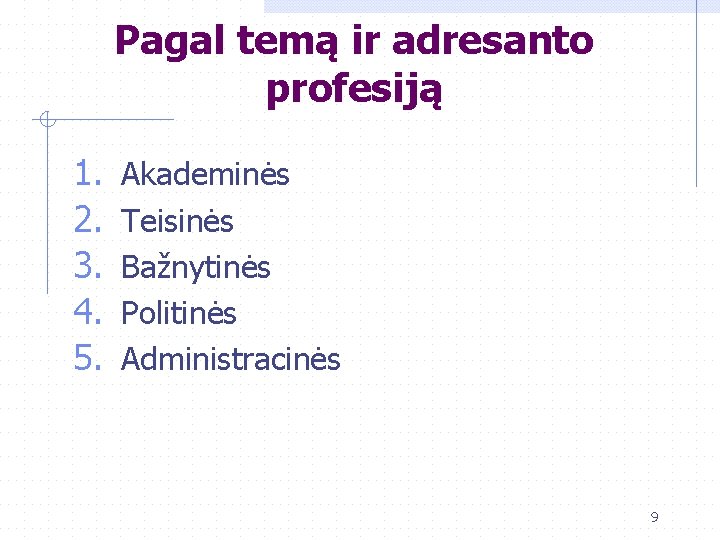 Pagal temą ir adresanto profesiją

1. Akademinės
2. Teisinės
3. Bažnytinės
4. Politinės
5. Administracinės

9